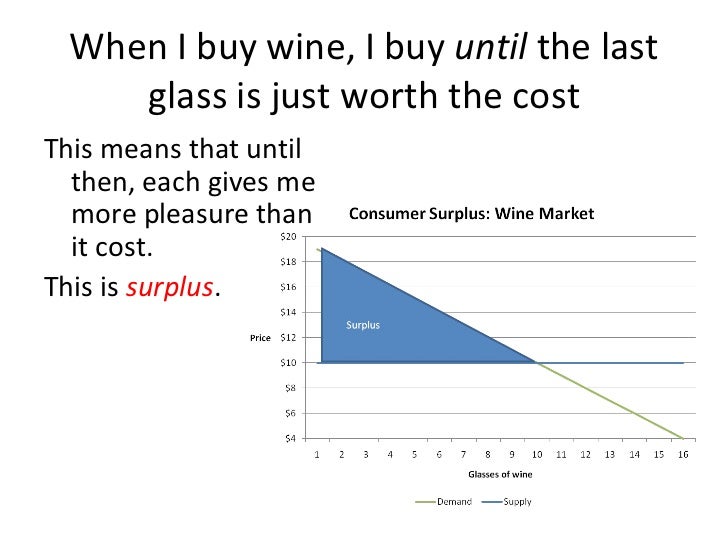 When I buy wine, I buy until the last glass is just worth the cost

This means that until then, each gives me more pleasure than it cost.

This is surplus.

Consumer Surplus: Wine Market

$20
$18
$16
$14
$12
$10
$8
$6
$4

Price

Surplus

1 2 3 4 5 6 7 8 9 10 11 12 13 14 15 16

Glasses of wine

Demand Supply